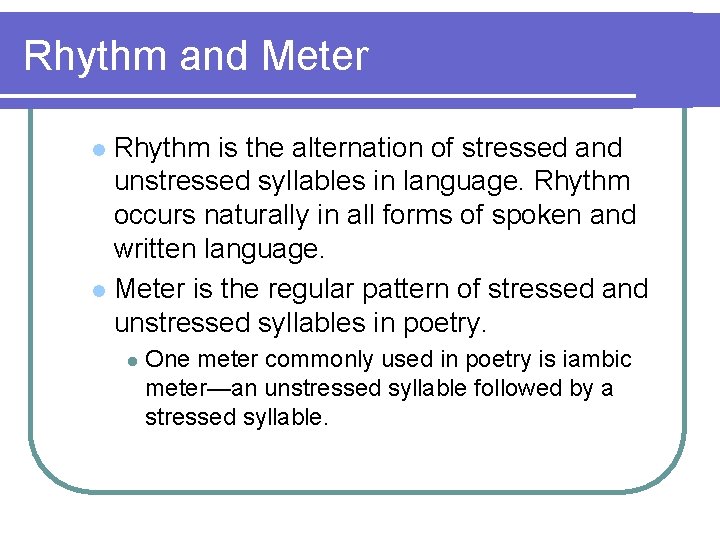 Rhythm and Meter

- Rhythm is the alternation of stressed and unstressed syllables in language. Rhythm occurs naturally in all forms of spoken and written language.
- Meter is the regular pattern of stressed and unstressed syllables in poetry.
  - One meter commonly used in poetry is iambic meter—an unstressed syllable followed by a stressed syllable.